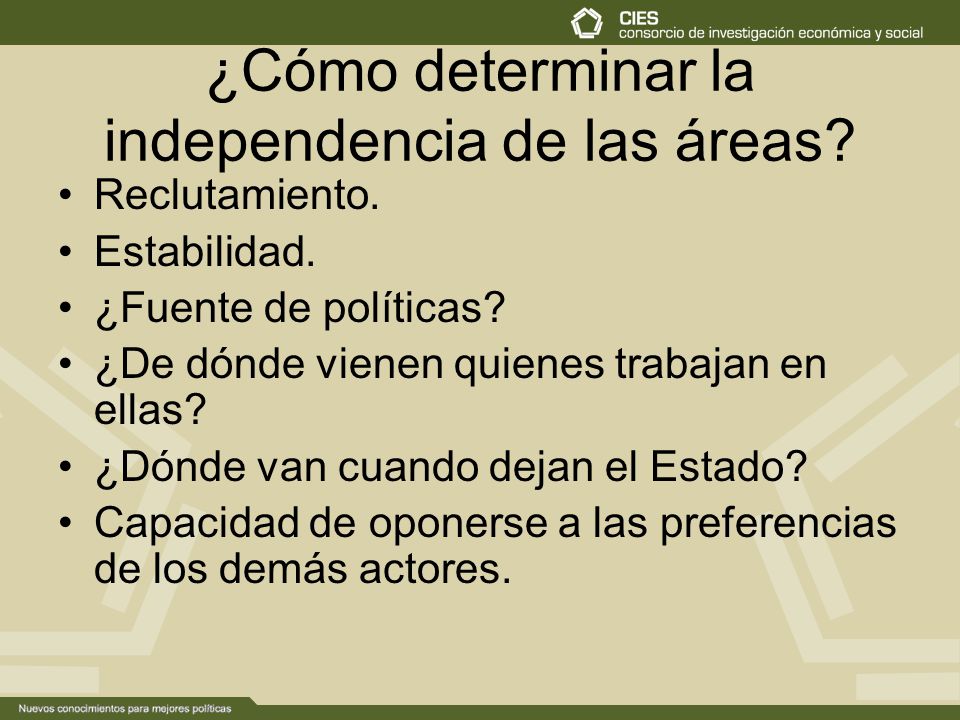 CIES
consorcio de investigación económica y social

¿Cómo determinar la independencia de las áreas?

• Reclutamiento.
• Estabilidad.
• ¿Fuente de políticas?
• ¿De dónde vienen quienes trabajan en ellas?
• ¿Dónde van cuando dejan el Estado?
• Capacidad de oponerse a las preferencias de los demás actores.

Nuevos conocimientos para mejores políticas